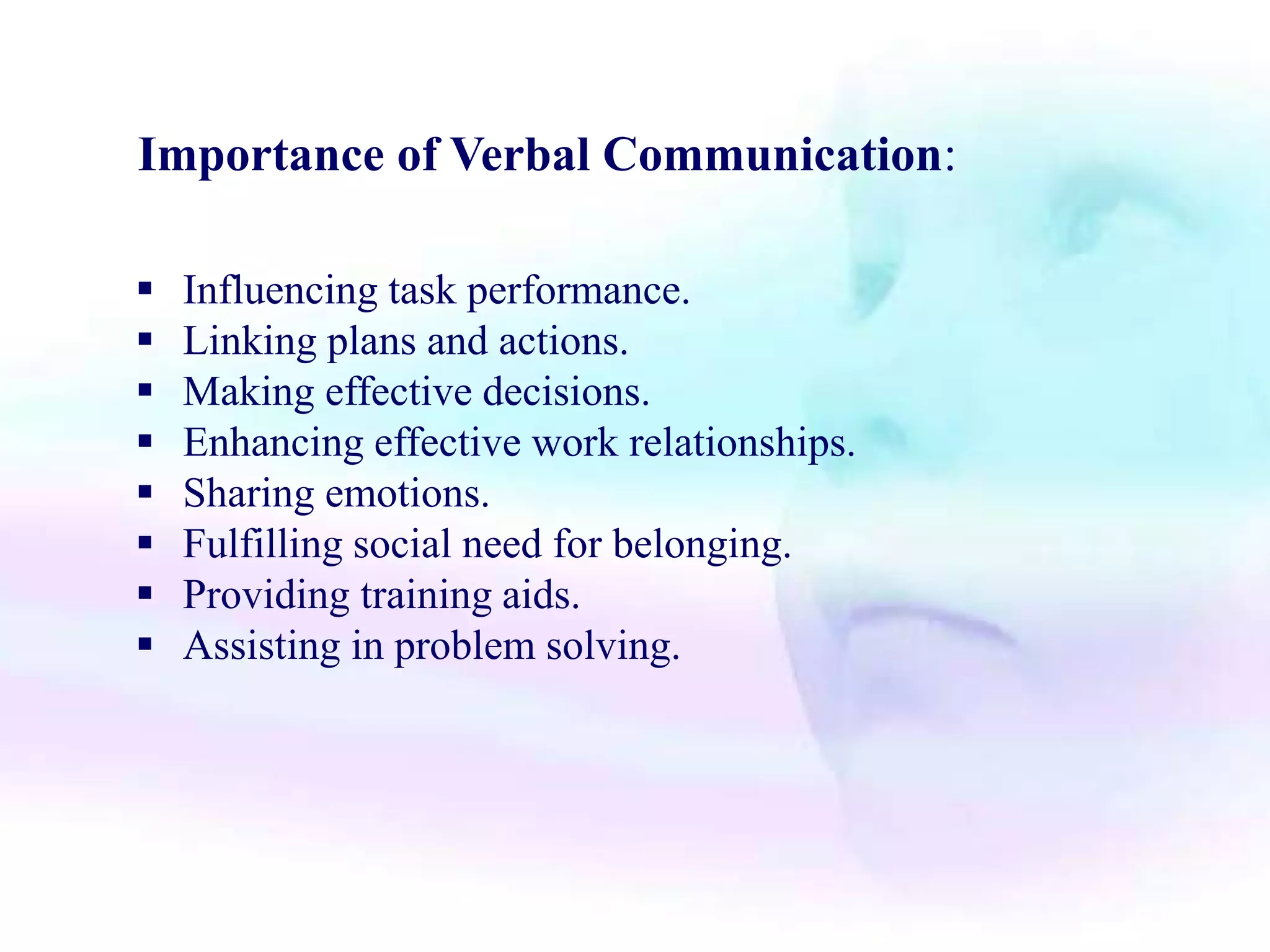 Importance of Verbal Communication:

▪ Influencing task performance.
▪ Linking plans and actions.
▪ Making effective decisions.
▪ Enhancing effective work relationships.
▪ Sharing emotions.
▪ Fulfilling social need for belonging.
▪ Providing training aids.
▪ Assisting in problem solving.